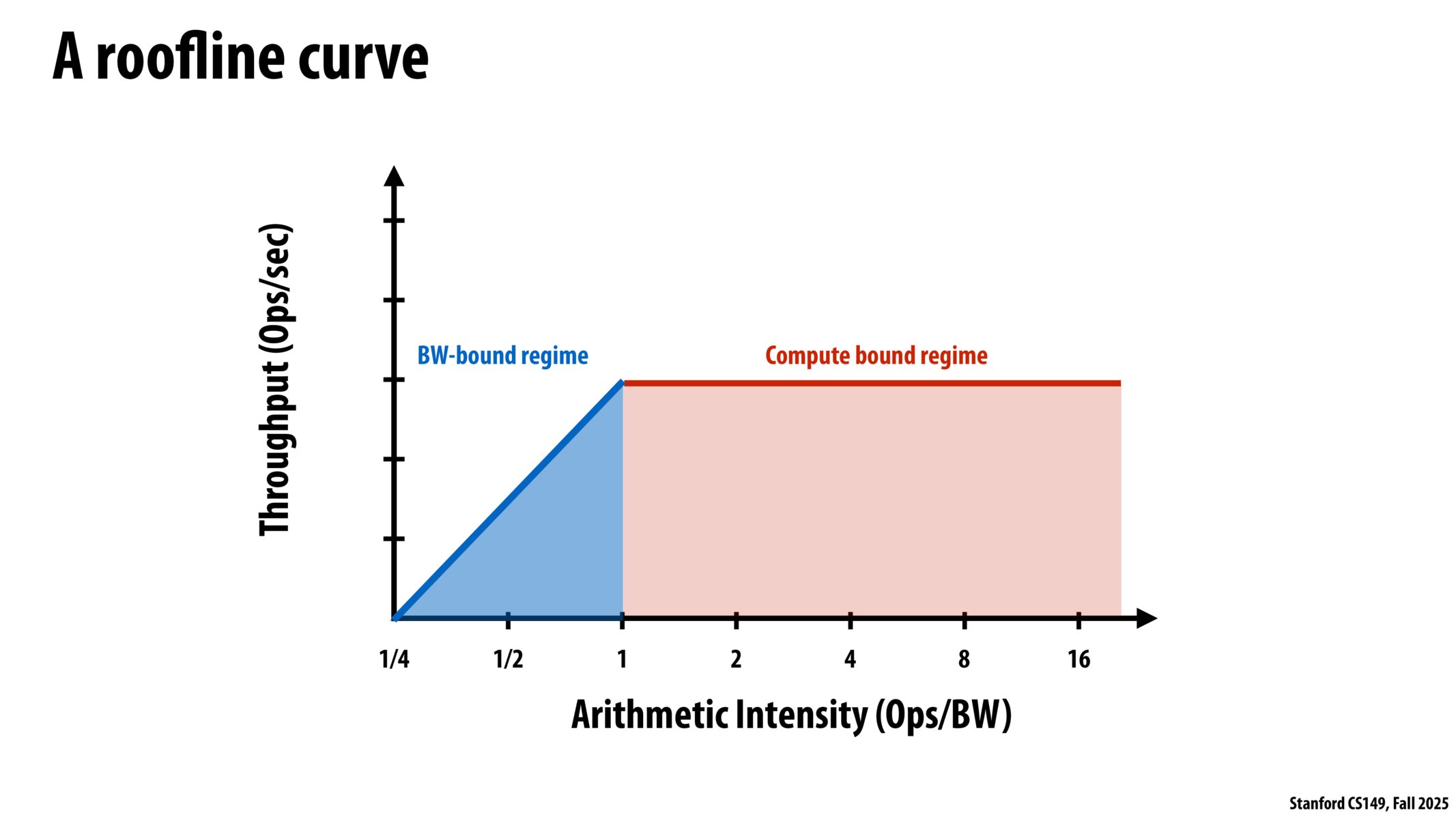 A roofline curve

Throughput (Ops/sec)

BW-bound regime

Compute bound regime

1/4 1/2 1 2 4 8 16

Arithmetic Intensity (Ops/BW)

Stanford CS149, Fall 2025